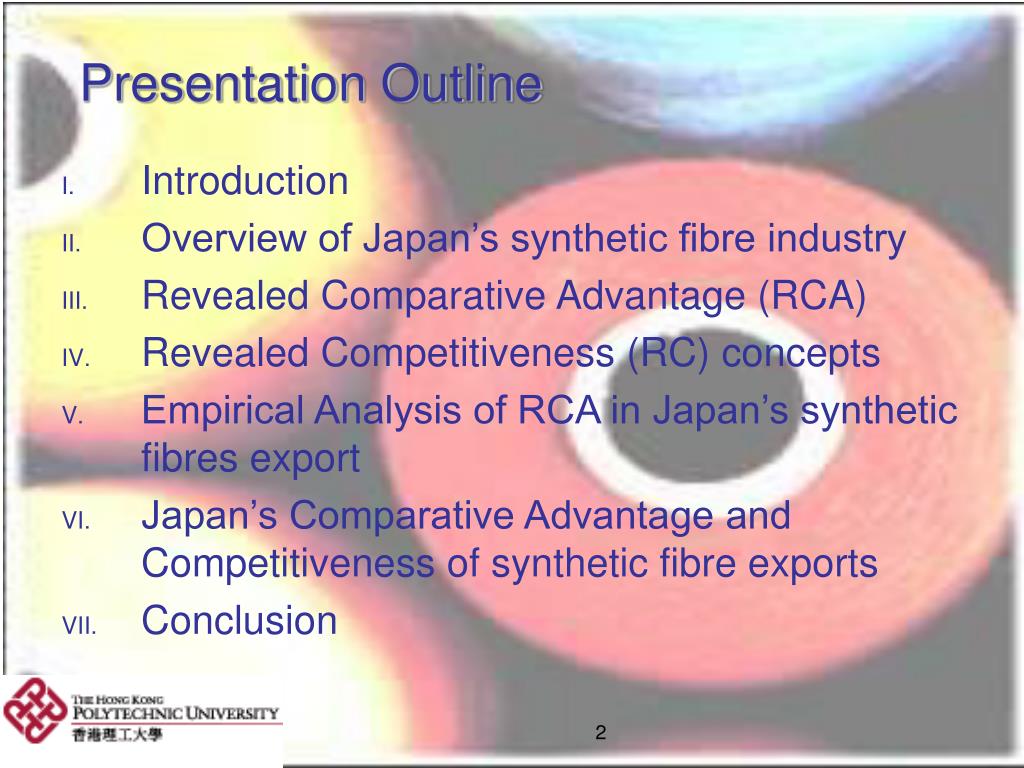 Presentation Outline

I. Introduction
II. Overview of Japan’s synthetic fibre industry
III. Revealed Comparative Advantage (RCA)
IV. Revealed Competitiveness (RC) concepts
V. Empirical Analysis of RCA in Japan’s synthetic fibres export
VI. Japan’s Comparative Advantage and Competitiveness of synthetic fibre exports
VII. Conclusion

THE HONG KONG
POLYTECHNIC UNIVERSITY
香港理工大學

2